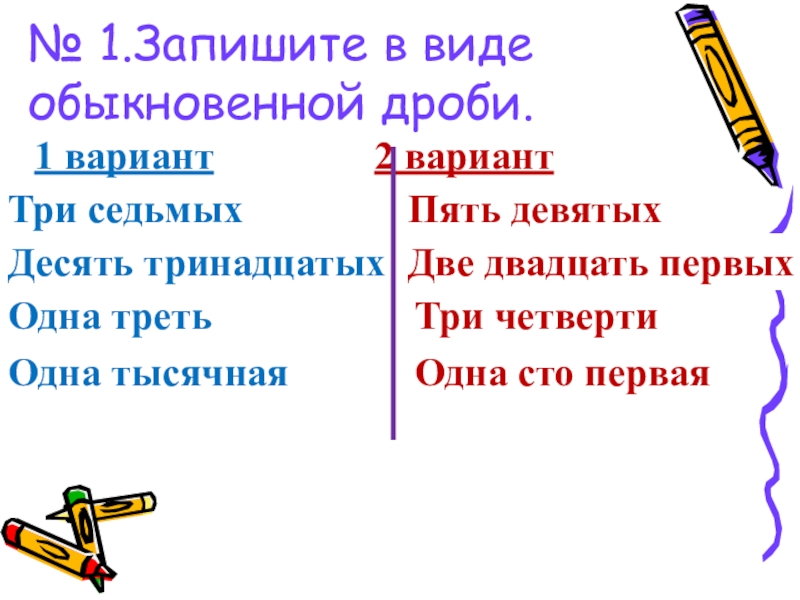 № 1.Запишите в виде обыкновенной дроби.

1 вариант

Три седьмых

Десять тринадцатых

Одна треть

Одна тысячная

2 вариант

Пять девятых

Две двадцать первых

Три четверти

Одна сто первая